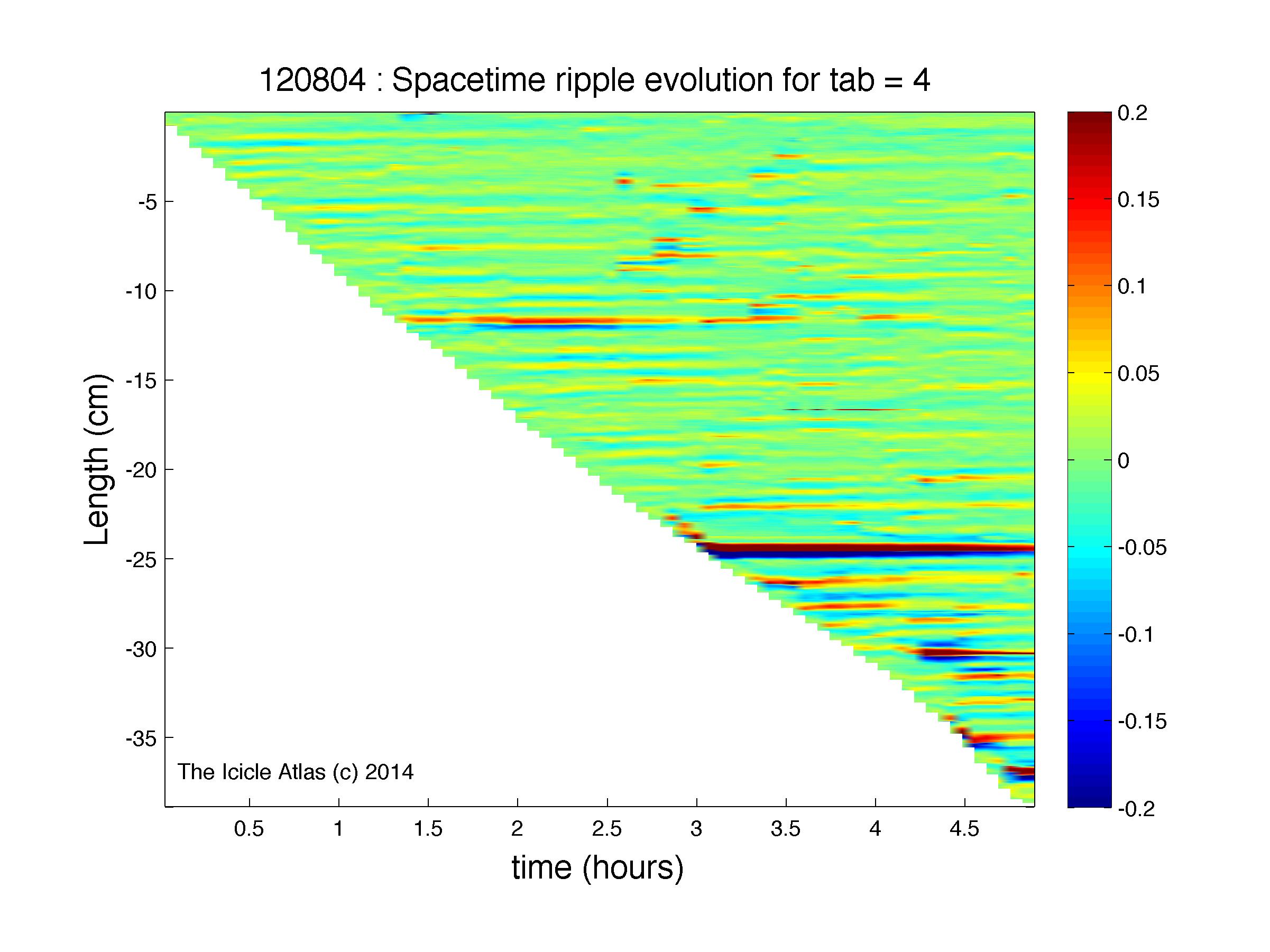 120804 : Spacetime ripple evolution for tab = 4

Length (cm)

-5
-10
-15
-20
-25
-30
-35

The Icicle Atlas (c) 2014

0.5
1
1.5
2
2.5
3
3.5
4
4.5

time (hours)

0.2
0.15
0.1
0.05
0
-0.05
-0.1
-0.15
-0.2